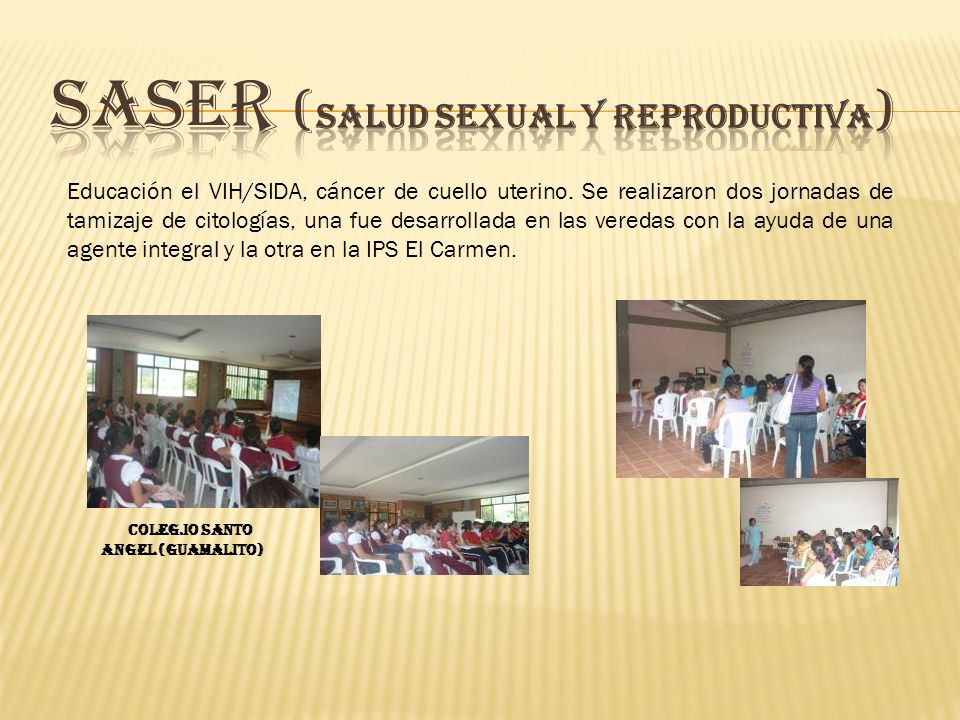 SASER (SALUD SEXUAL Y REPRODUCTIVA)

Educación el VIH/SIDA, cáncer de cuello uterino. Se realizaron dos jornadas de tamizaje de citologías, una fue desarrollada en las veredas con la ayuda de una agente integral y la otra en la IPS El Carmen.

COLEG.IO SANTO ANGEL (GUAMALITO)